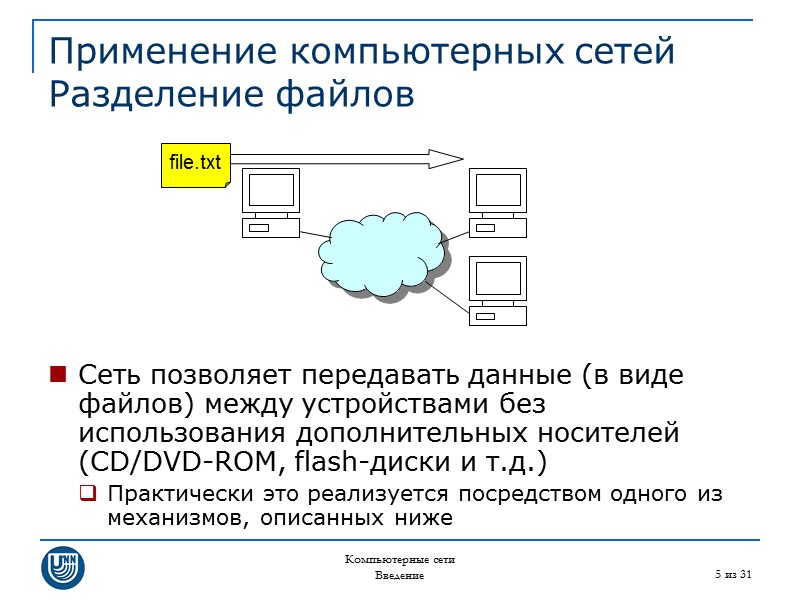 Применение компьютерных сетей
Разделение файлов

file.txt

Сеть позволяет передавать данные (в виде файлов) между устройствами без использования дополнительных носителей (CD/DVD-ROM, flash-диски и т.д.)

Практически это реализуется посредством одного из механизмов, описанных ниже

UNN

Компьютерные сети
Введение

5 из 31